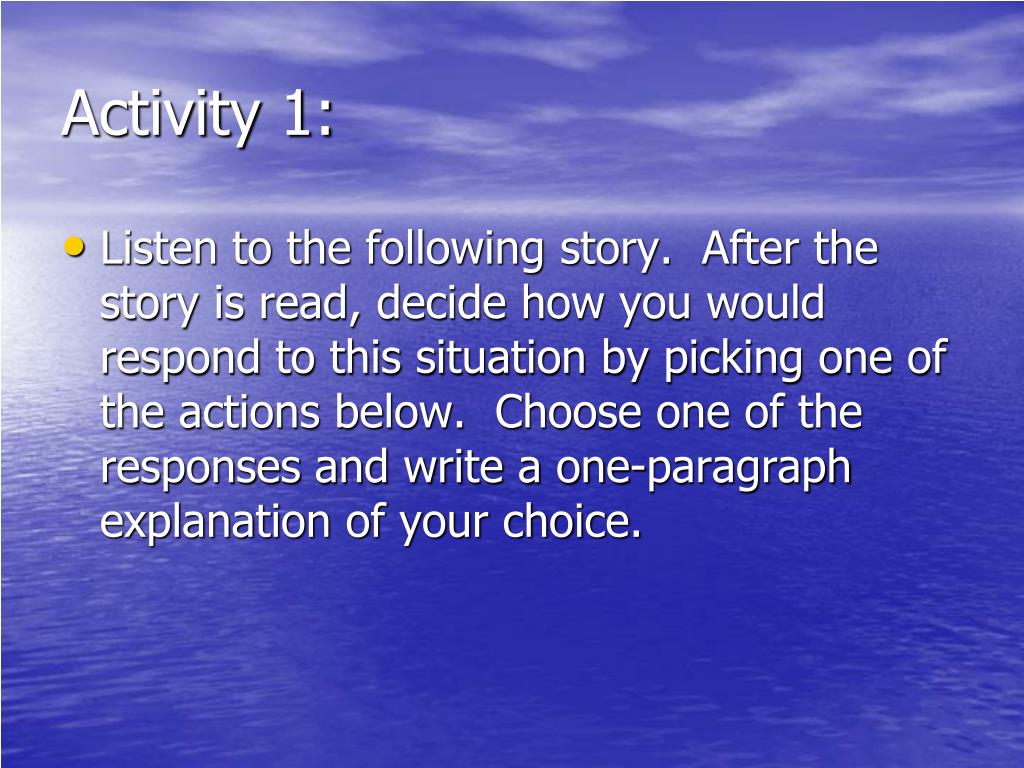 Activity 1:

• Listen to the following story.  After the story is read, decide how you would respond to this situation by picking one of the actions below.  Choose one of the responses and write a one-paragraph explanation of your choice.